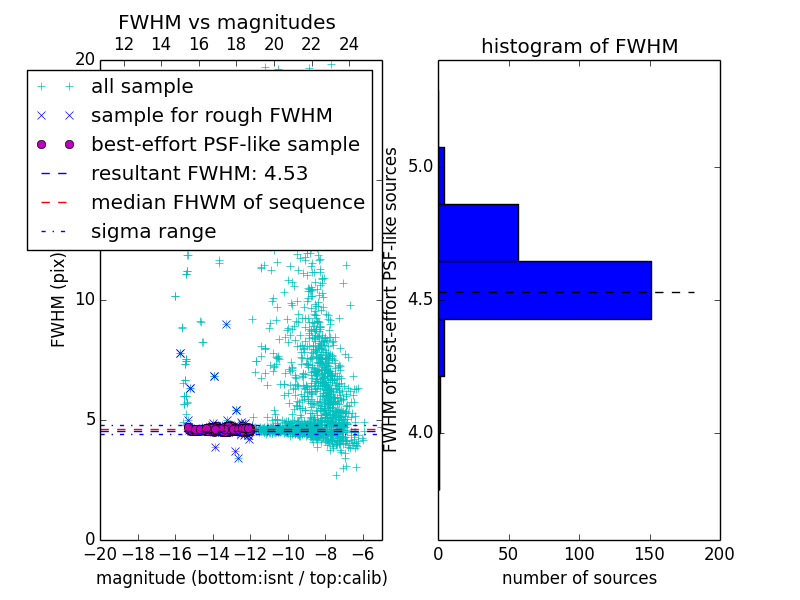 FWHM vs magnitudes
12 14 16 18 20 22 24
20
all sample
sample for rough FWHM
best-effort PSF-like sample
resultant FWHM: 4.53
median FHWM of sequence
sigma range
FWHM (pix)
10
5
0
−20 −18 −16 −14 −12 −10 −8 −6
magnitude (bottom:isnt / top:calib)

histogram of FWHM
FWHM of best-effort PSF-like sources
5.0
4.5
4.0
0 50 100 150 200
number of sources